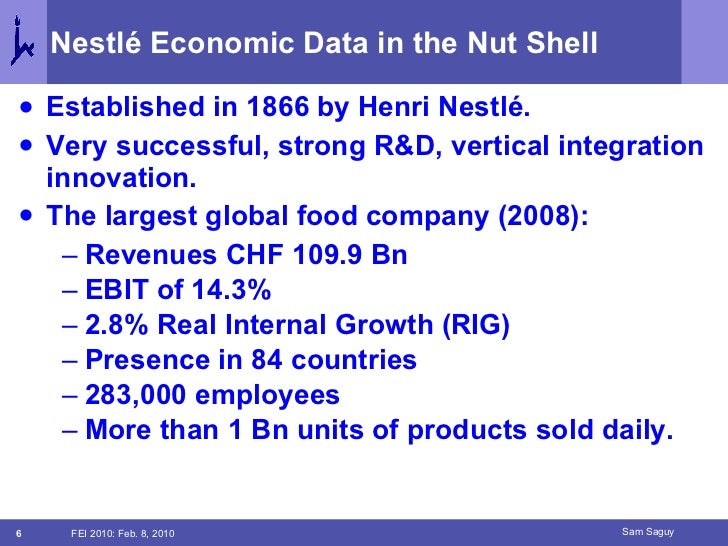 Nestlé Economic Data in the Nut Shell

• Established in 1866 by Henri Nestlé.
• Very successful, strong R&D, vertical integration innovation.
• The largest global food company (2008):
– Revenues CHF 109.9 Bn
– EBIT of 14.3%
– 2.8% Real Internal Growth (RIG)
– Presence in 84 countries
– 283,000 employees
– More than 1 Bn units of products sold daily.

6 FEI 2010: Feb. 8, 2010 Sam Saguy